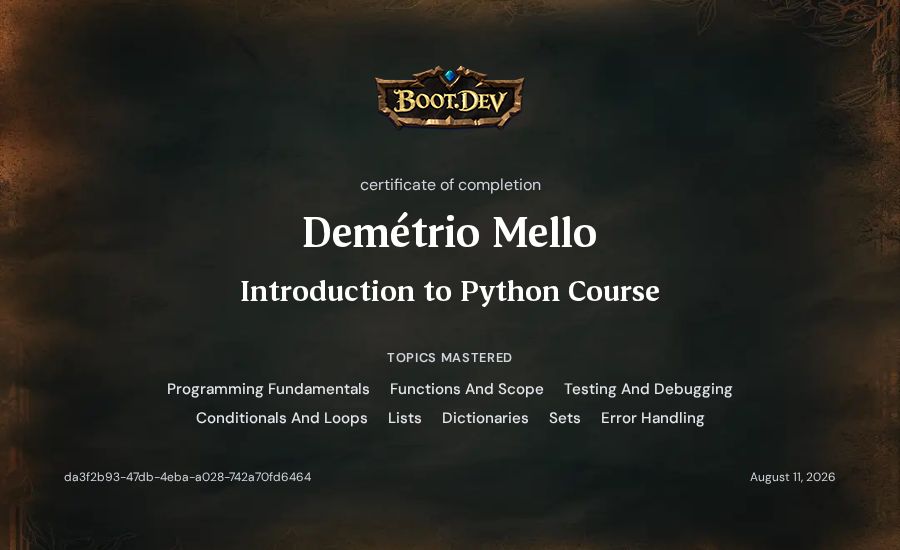 BOOT.DEV

certificate of completion

Demétrio Mello

Introduction to Python Course

TOPICS MASTERED

Programming Fundamentals   Functions And Scope   Testing And Debugging
Conditionals And Loops   Lists   Dictionaries   Sets   Error Handling

da3f2b93-47db-4eba-a028-742a70fd6464

August 11, 2026